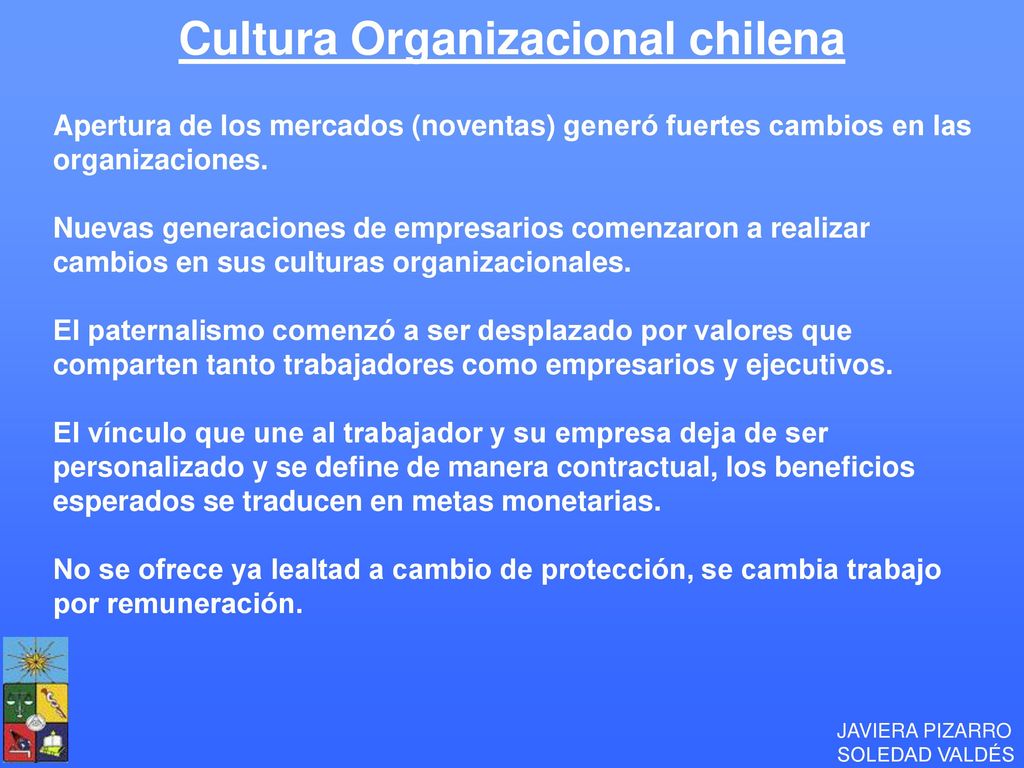 Cultura Organizacional chilena

Apertura de los mercados (noventas) generó fuertes cambios en las organizaciones.

Nuevas generaciones de empresarios comenzaron a realizar cambios en sus culturas organizacionales.

El paternalismo comenzó a ser desplazado por valores que comparten tanto trabajadores como empresarios y ejecutivos.

El vínculo que une al trabajador y su empresa deja de ser personalizado y se define de manera contractual, los beneficios esperados se traducen en metas monetarias.

No se ofrece ya lealtad a cambio de protección, se cambia trabajo por remuneración.

JAVIERA PIZARRO
SOLEDAD VALDÉS